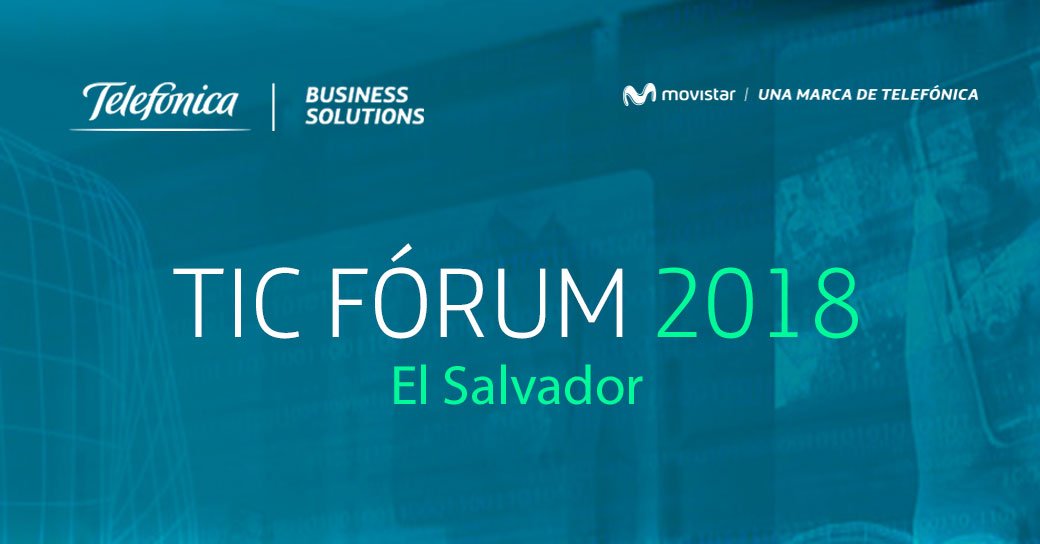 Telefónica | BUSINESS SOLUTIONS

movistar / UNA MARCA DE TELEFÓNICA

TIC FÓRUM 2018
El Salvador